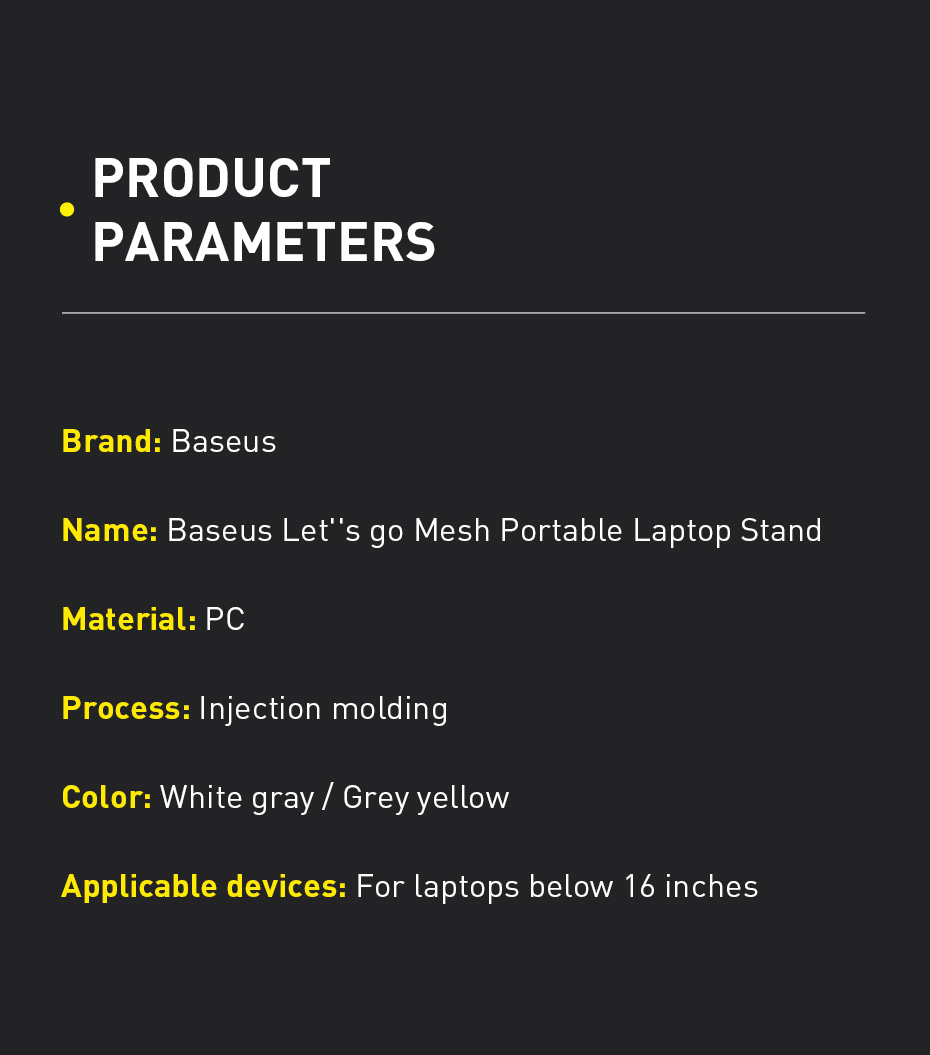 PRODUCT PARAMETERS

Brand: Baseus

Name: Baseus Let''s go Mesh Portable Laptop Stand

Material: PC

Process: Injection molding

Color: White gray / Grey yellow

Applicable devices: For laptops below 16 inches